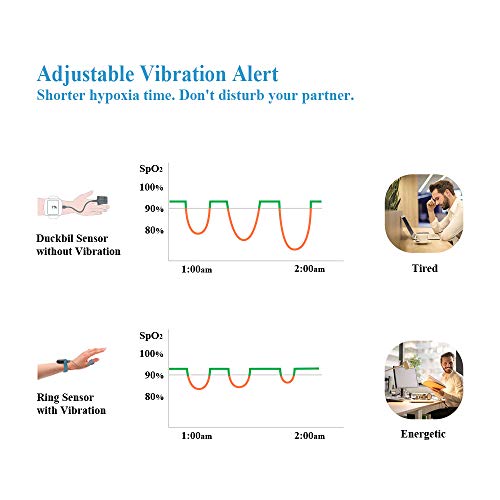 Adjustable Vibration Alert
Shorter hypoxia time. Don't disturb your partner.

Duckbil Sensor without Vibration

$SpO_2$
100%
90%
80%
1:00am
2:00am

Tired

Ring Sensor with Vibration

$SpO_2$
100%
90%
80%
1:00am
2:00am

Energetic